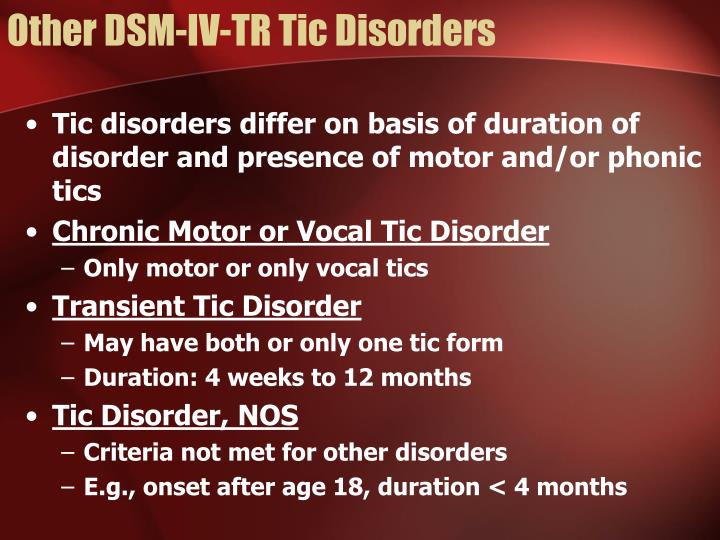 Other DSM-IV-TR Tic Disorders

• Tic disorders differ on basis of duration of disorder and presence of motor and/or phonic tics

• Chronic Motor or Vocal Tic Disorder
– Only motor or only vocal tics

• Transient Tic Disorder
– May have both or only one tic form
– Duration: 4 weeks to 12 months

• Tic Disorder, NOS
– Criteria not met for other disorders
– E.g., onset after age 18, duration < 4 months